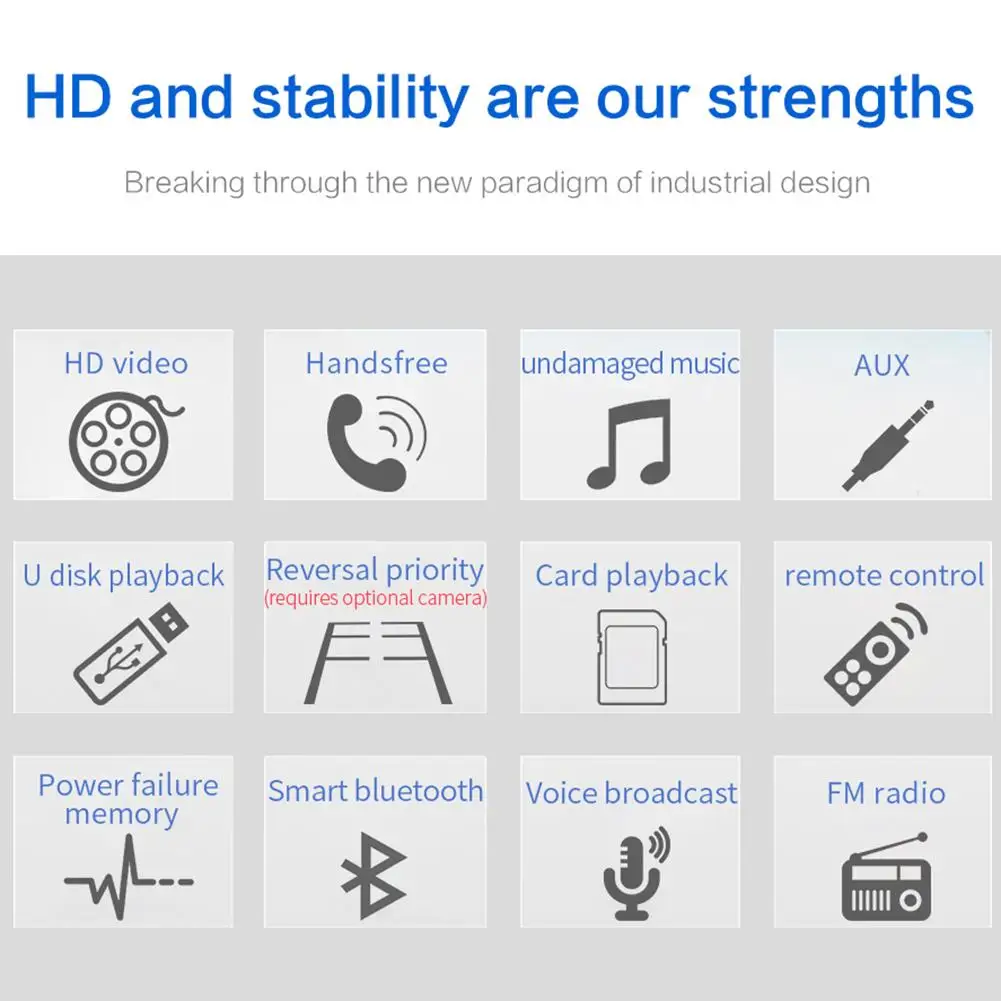 HD and stability are our strengths

Breaking through the new paradigm of industrial design

HD video

Handsfree

undamaged music

AUX

U disk playback

Reversal priority
(requires optional camera)

Card playback

remote control

Power failure memory

Smart bluetooth

Voice broadcast

FM radio